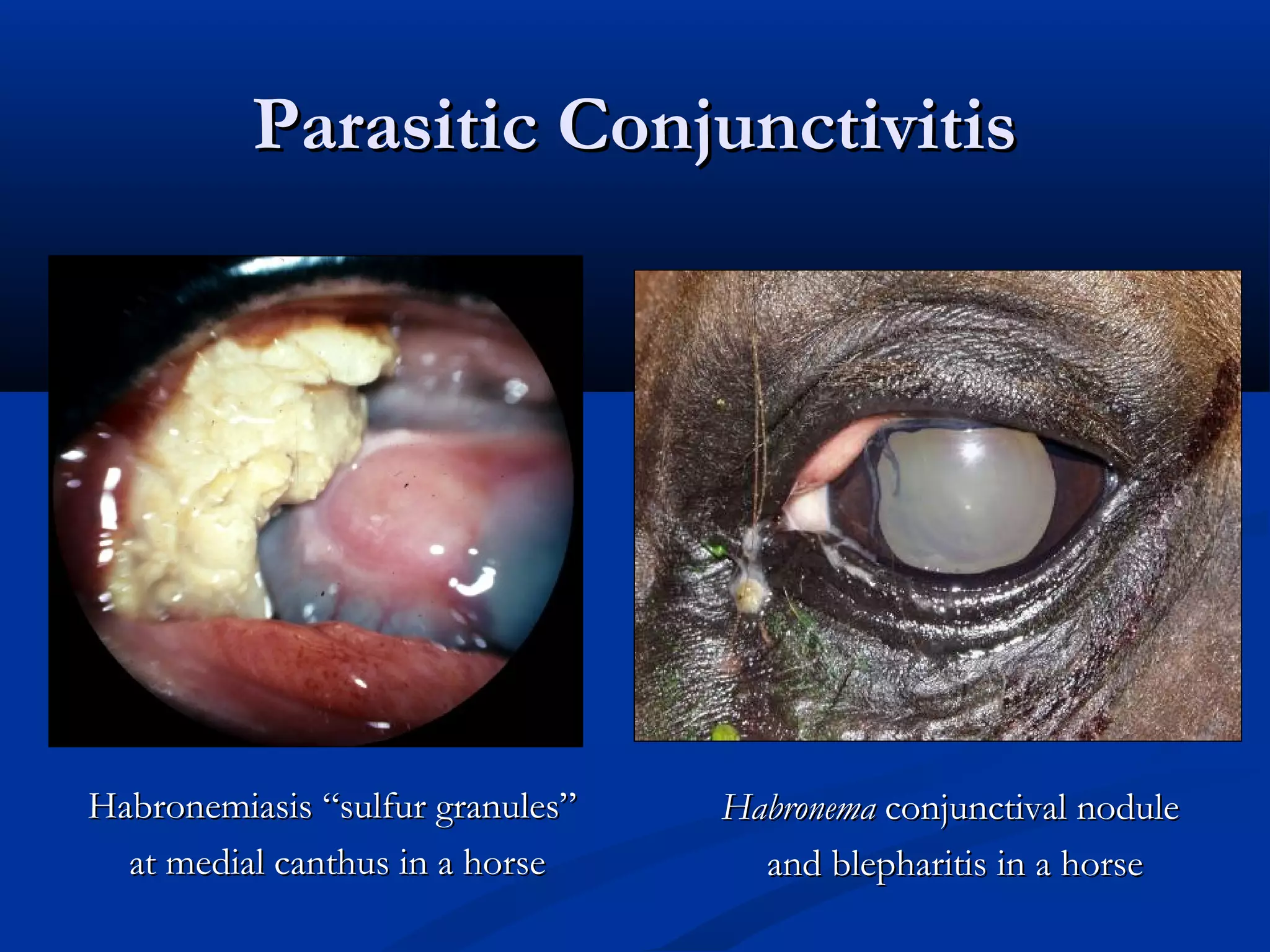 Parasitic Conjunctivitis

Habronemiasis “sulfur granules” at medial canthus in a horse

Habronema conjunctival nodule and blepharitis in a horse